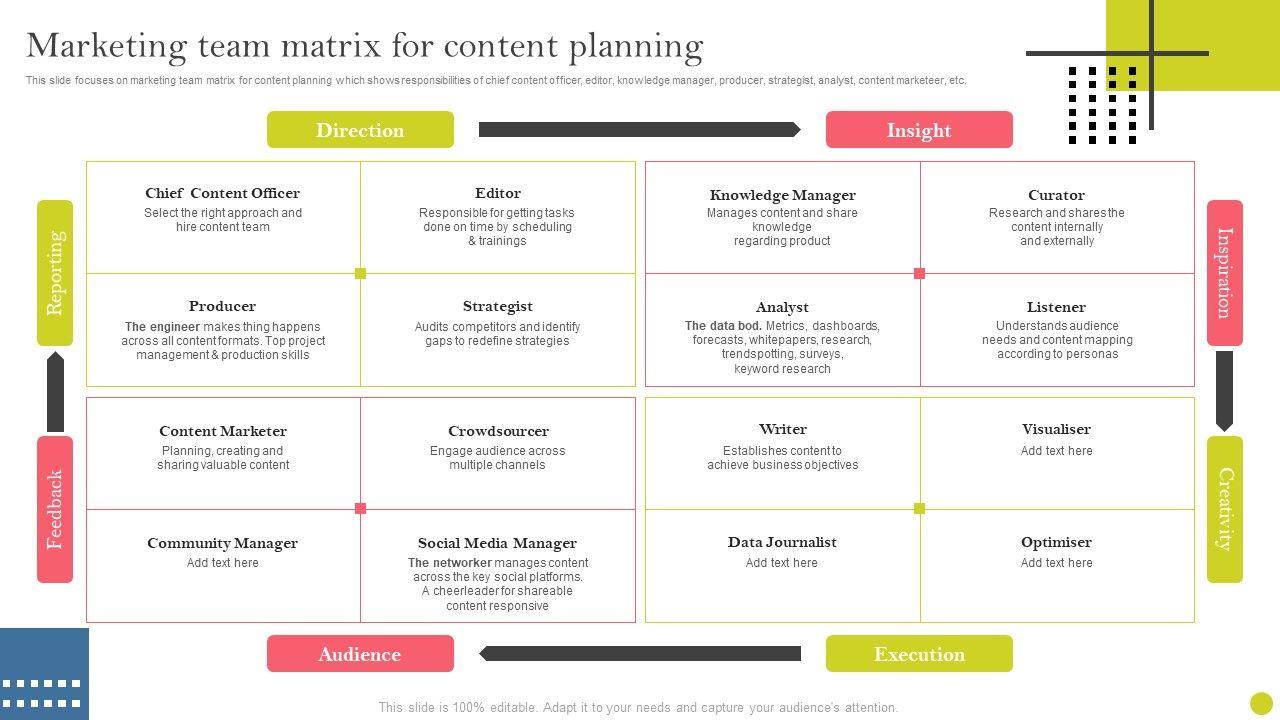 Marketing team matrix for content planning

This slide focuses on marketing team matrix for content planning which shows responsibilities of chief content officer, editor, knowledge manager, producer, strategist, analyst, content marketeer, etc.

Direction

Insight

Reporting

Chief Content Officer
Select the right approach and hire content team

Editor
Responsible for getting tasks done on time by scheduling & trainings

Producer
The engineer makes thing happens across all content formats. Top project management & production skills

Strategist
Audits competitors and identify gaps to redefine strategies

Knowledge Manager
Manages content and share knowledge regarding product

Curator
Research and shares the content internally and externally

Analyst
The data bod. Metrics, dashboards, forecasts, whitepapers, research, trendspotting, surveys, keyword research

Listener
Understands audience needs and content mapping according to personas

Inspiration

Feedback

Content Marketer
Planning, creating and sharing valuable content

Crowdsourcer
Engage audience across multiple channels

Community Manager
Add text here

Social Media Manager
The networker manages content across the key social platforms. A cheerleader for shareable content responsive

Writer
Establishes content to achieve business objectives

Visualiser
Add text here

Data Journalist
Add text here

Optimiser
Add text here

Creativity

Audience

Execution

This slide is 100% editable. Adapt it to your needs and capture your audience's attention.